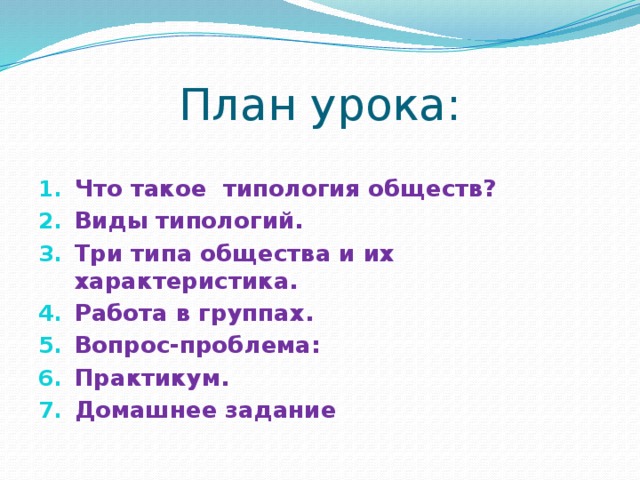 План урока:

1. Что такое типология обществ?
2. Виды типологий.
3. Три типа общества и их характеристика.
4. Работа в группах.
5. Вопрос-проблема:
6. Практикум.
7. Домашнее задание